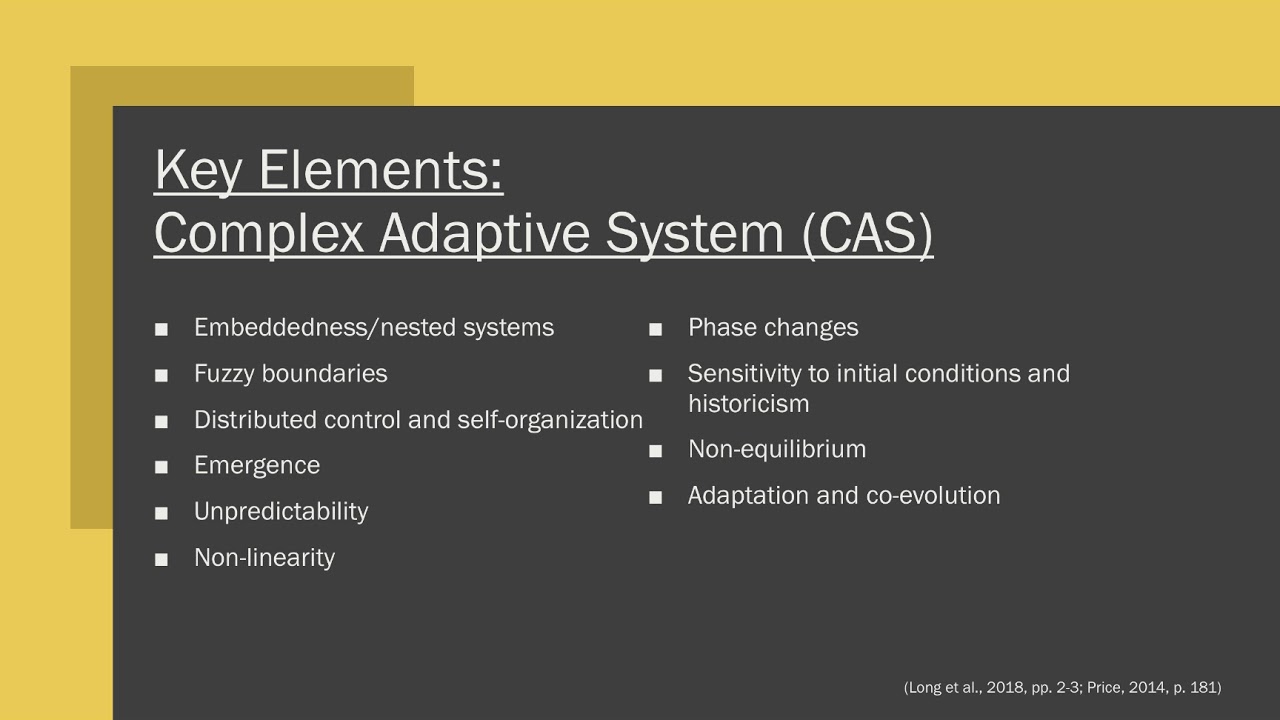 Key Elements:
Complex Adaptive System (CAS)

■ Embeddedness/nested systems
■ Fuzzy boundaries
■ Distributed control and self-organization
■ Emergence
■ Unpredictability
■ Non-linearity

■ Phase changes
■ Sensitivity to initial conditions and historicism
■ Non-equilibrium
■ Adaptation and co-evolution

(Long et al., 2018, pp. 2-3; Price, 2014, p. 181)